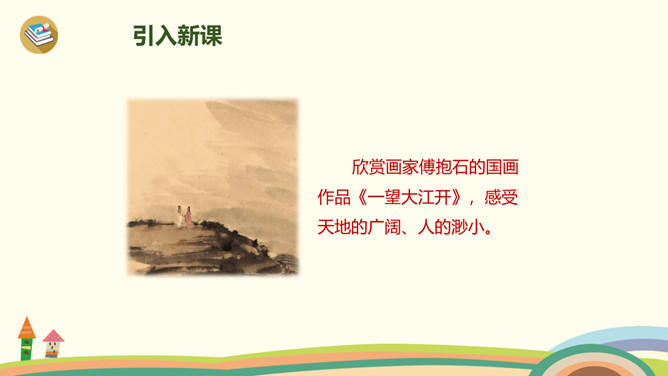 引入新课

欣赏画家傅抱石的国画作品《一望大江开》，感受天地的广阔、人的渺小。